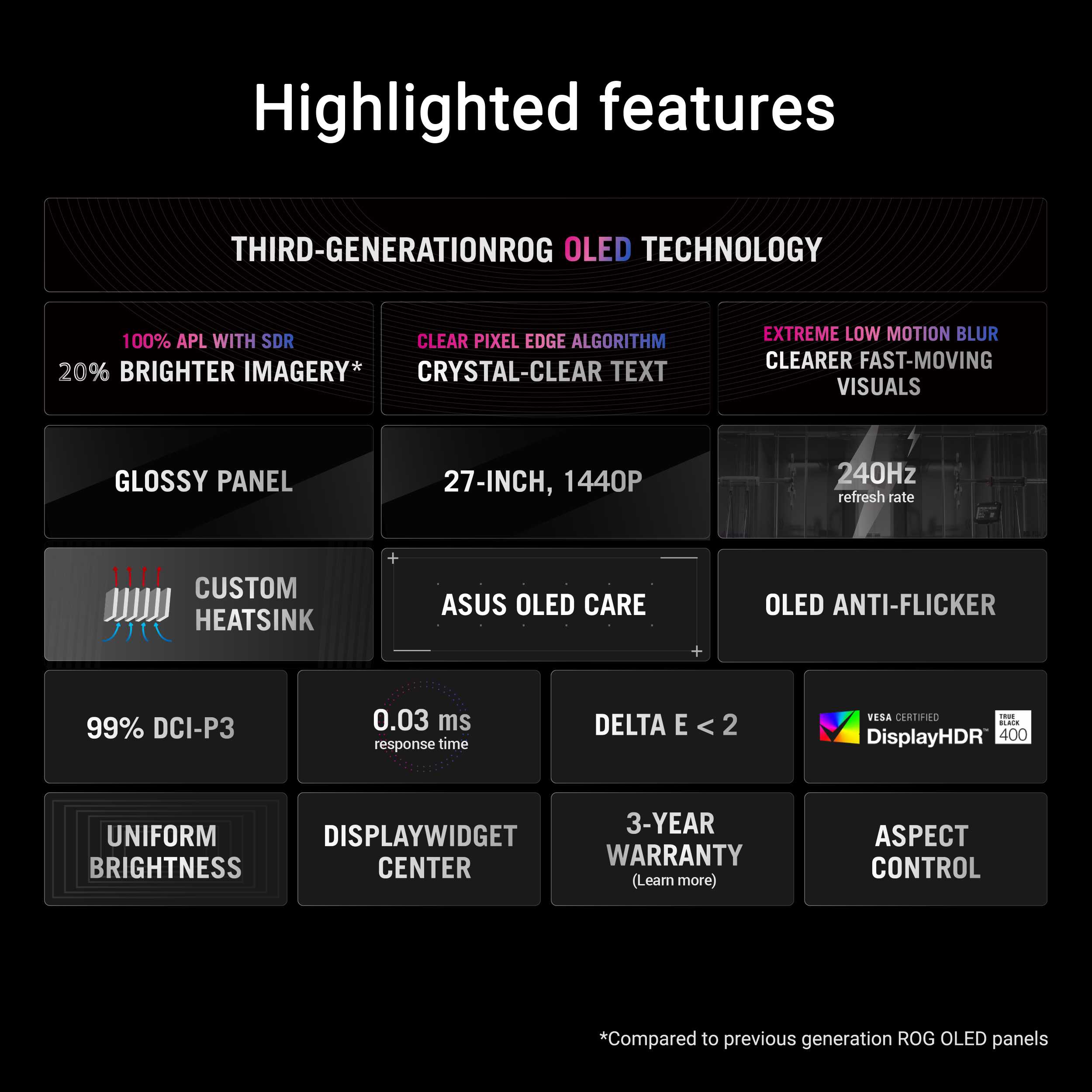 Highlighted features

THIRD-GENERATIONROG OLED TECHNOLOGY

100% APL WITH SDR
20% BRIGHTER IMAGERY*

CLEAR PIXEL EDGE ALGORITHM
CRYSTAL-CLEAR TEXT

EXTREME LOW MOTION BLUR
CLEARER FAST-MOVING VISUALS

GLOSSY PANEL

27-INCH, 1440P

240Hz
refresh rate

CUSTOM HEATSINK

ASUS OLED CARE

OLED ANTI-FLICKER

99% DCI-P3

0.03 ms
response time

DELTA E < 2

VESA CERTIFIED DisplayHDR™ TRUE BLACK 400

UNIFORM BRIGHTNESS

DISPLAYWIDGET CENTER

3-YEAR WARRANTY
(Learn more)

ASPECT CONTROL

*Compared to previous generation ROG OLED panels